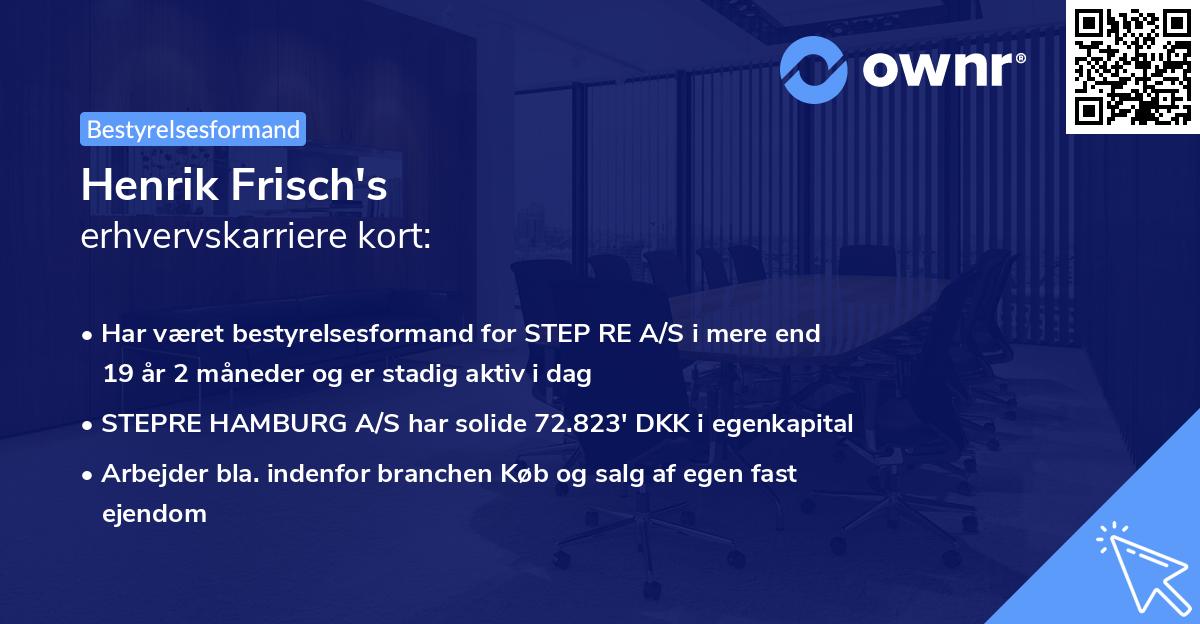 ownr®

Bestyrelsesformand

Henrik Frisch's
erhvervskarriere kort:

• Har været bestyrelsesformand for STEP RE A/S i mere end 19 år 2 måneder og er stadig aktiv i dag
• STEPRE HAMBURG A/S har solide 72.823' DKK i egenkapital
• Arbejder bla. indenfor branchen Køb og salg af egen fast ejendom